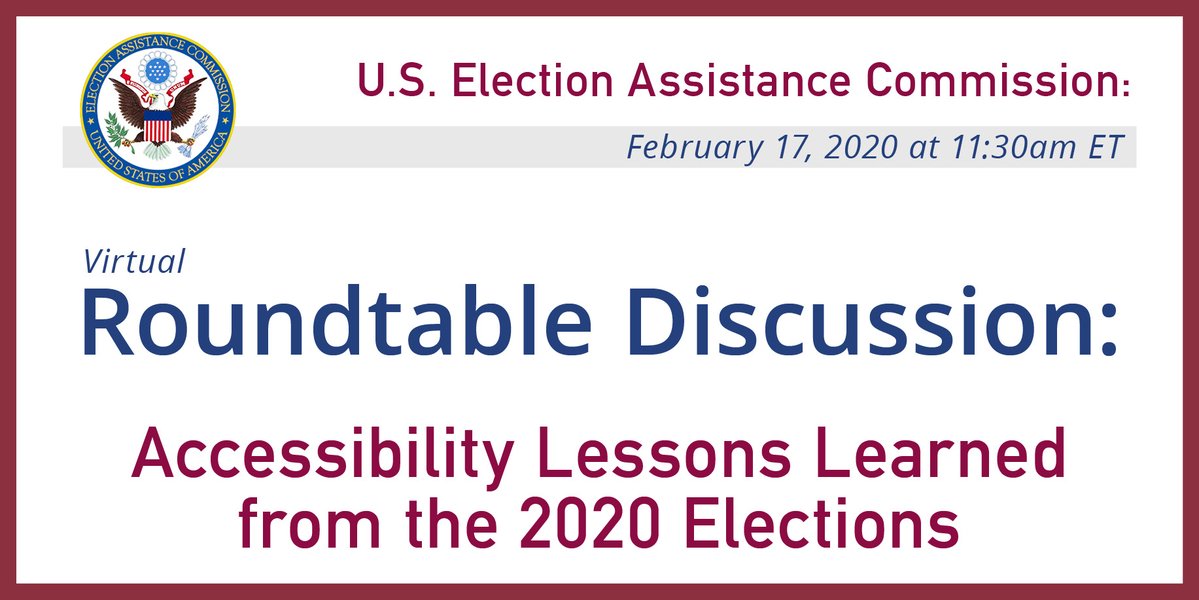 ELECTION ASSISTANCE COMMISSION
UNITED STATES OF AMERICA

U.S. Election Assistance Commission:

February 17, 2020 at 11:30am ET

Virtual
Roundtable Discussion:

Accessibility Lessons Learned from the 2020 Elections